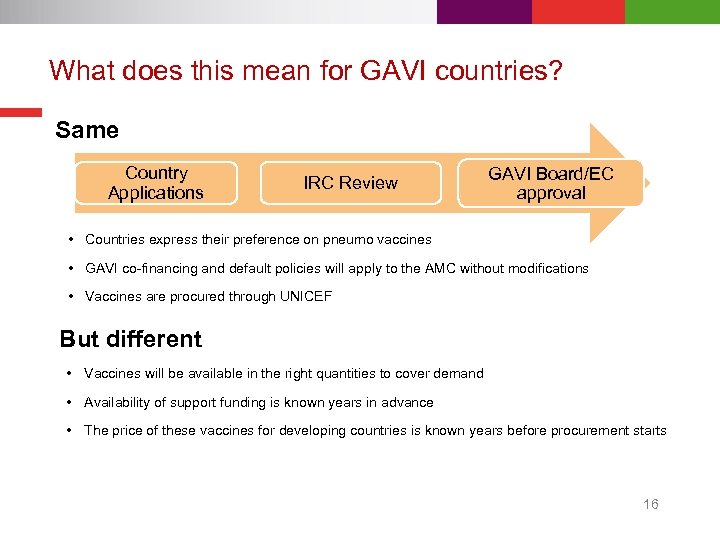 What does this mean for GAVI countries?

Same

Country Applications

IRC Review

GAVI Board/EC approval

• Countries express their preference on pneumo vaccines
• GAVI co-financing and default policies will apply to the AMC without modifications
• Vaccines are procured through UNICEF

But different

• Vaccines will be available in the right quantities to cover demand
• Availability of support funding is known years in advance
• The price of these vaccines for developing countries is known years before procurement starts

16